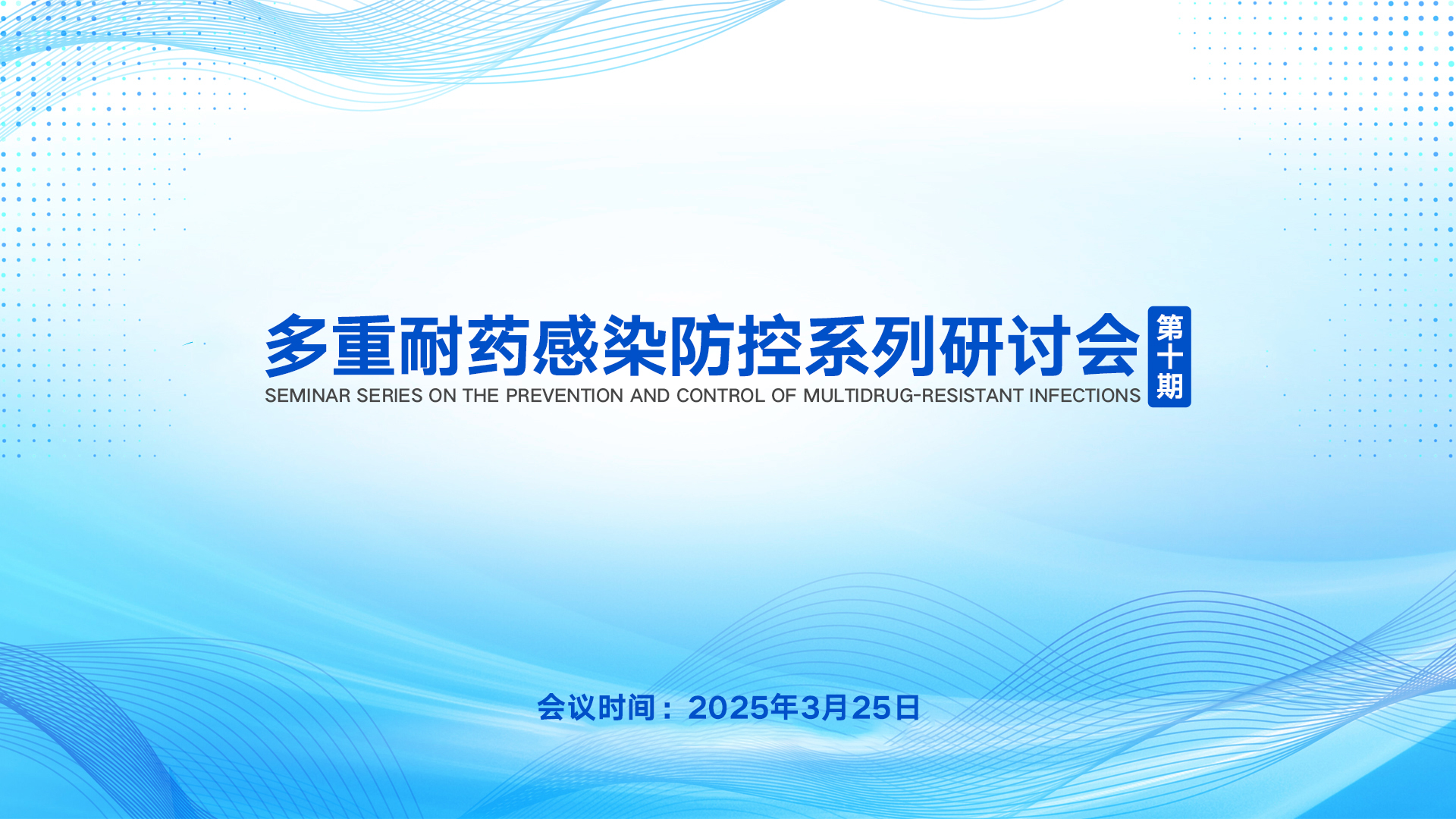 多重耐药感染防控系列研讨会
第十期
SEMINAR SERIES ON THE PREVENTION AND CONTROL OF MULTIDRUG-RESISTANT INFECTIONS

会议时间：2025年3月25日